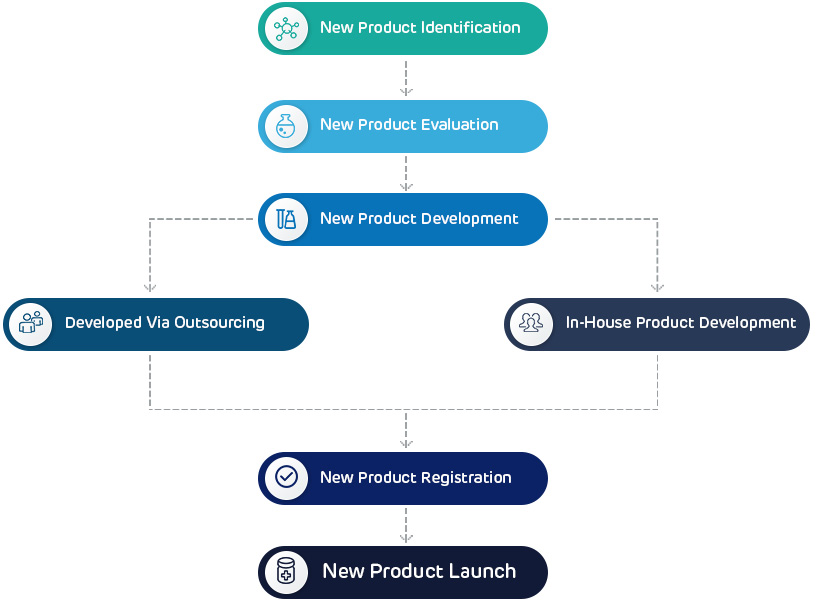 New Product Identification

New Product Evaluation

New Product Development

Developed Via Outsourcing

In-House Product Development

New Product Registration

New Product Launch